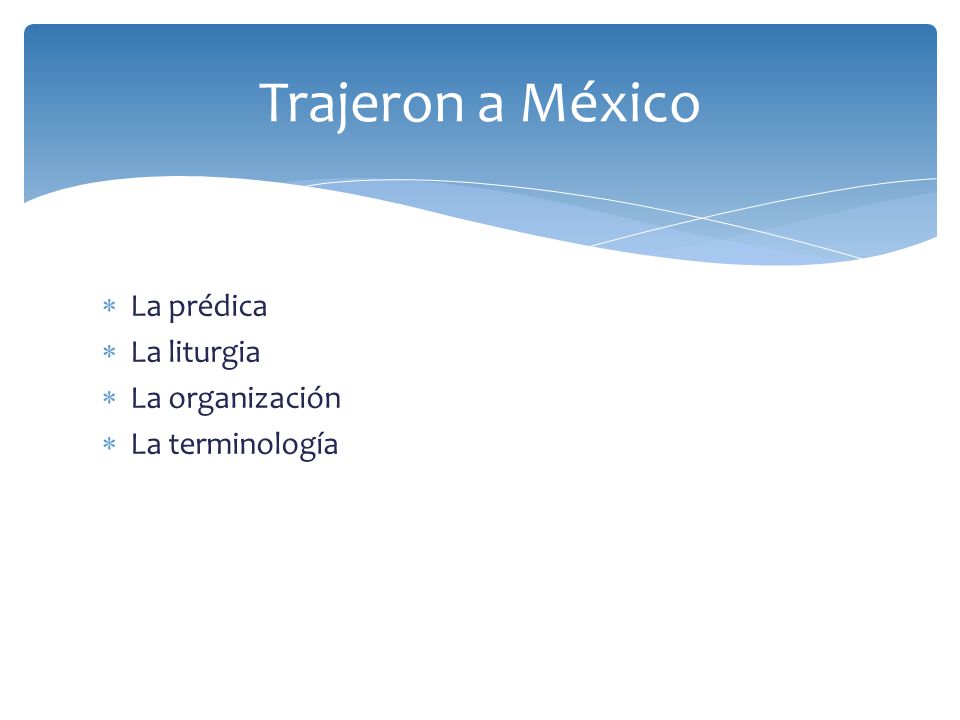 Trajeron a México

* La prédica
* La liturgia
* La organización
* La terminología